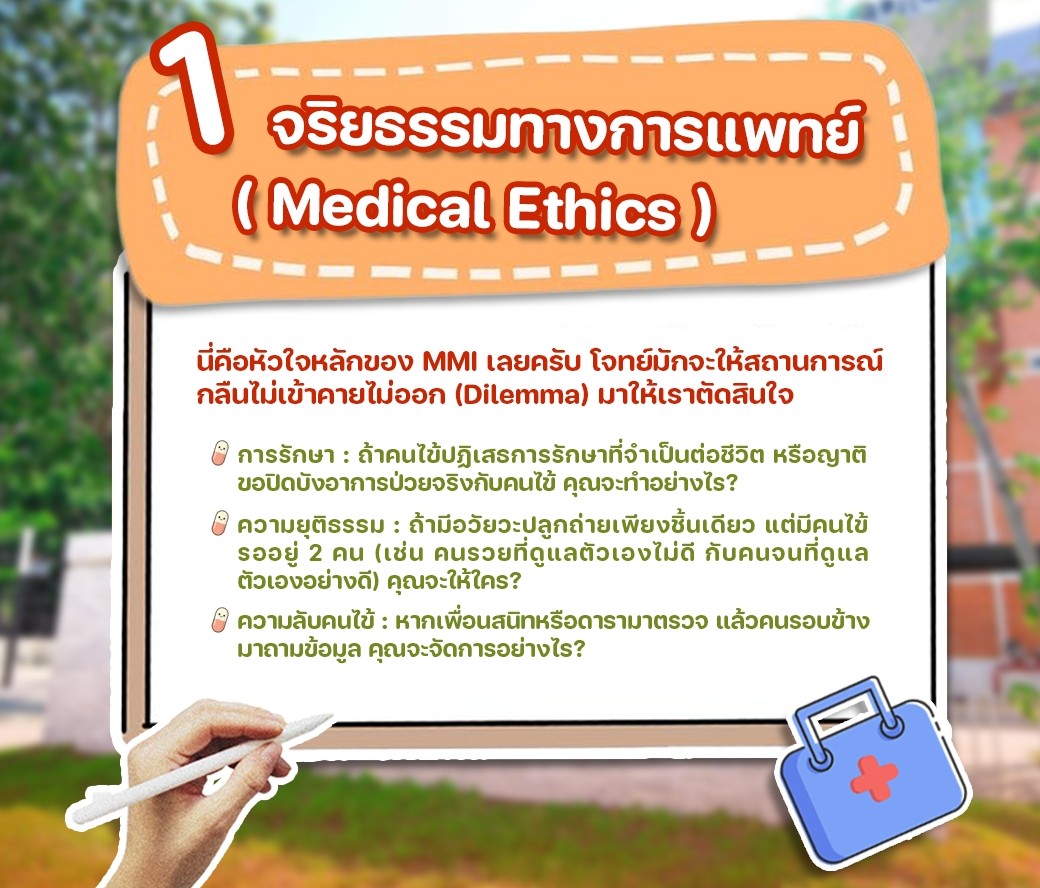 1 จริยธรรมทางการแพทย์ ( Medical Ethics )

นี่คือหัวใจหลักของ MMI เลยครับ โจทย์มักจะให้สถานการณ์กลืนไม่เข้าคายไม่ออก (Dilemma) มาให้เราตัดสินใจ

การรักษา : ถ้าคนไข้ปฏิเสธการรักษาที่จำเป็นต่อชีวิต หรือญาติขอปิดบังอาการป่วยจริงกับคนไข้ คุณจะทำอย่างไร?

ความยุติธรรม : ถ้ามีอวัยวะปลูกถ่ายเพียงชิ้นเดียว แต่มีคนไข้รออยู่ 2 คน (เช่น คนรวยที่ดูแลตัวเองไม่ดี กับคนจนที่ดูแลตัวเองอย่างดี) คุณจะให้ใคร?

ความลับคนไข้ : หากเพื่อนสนิทหรือดารามาตรวจ แล้วคนรอบข้างมาถามข้อมูล คุณจะจัดการอย่างไร?